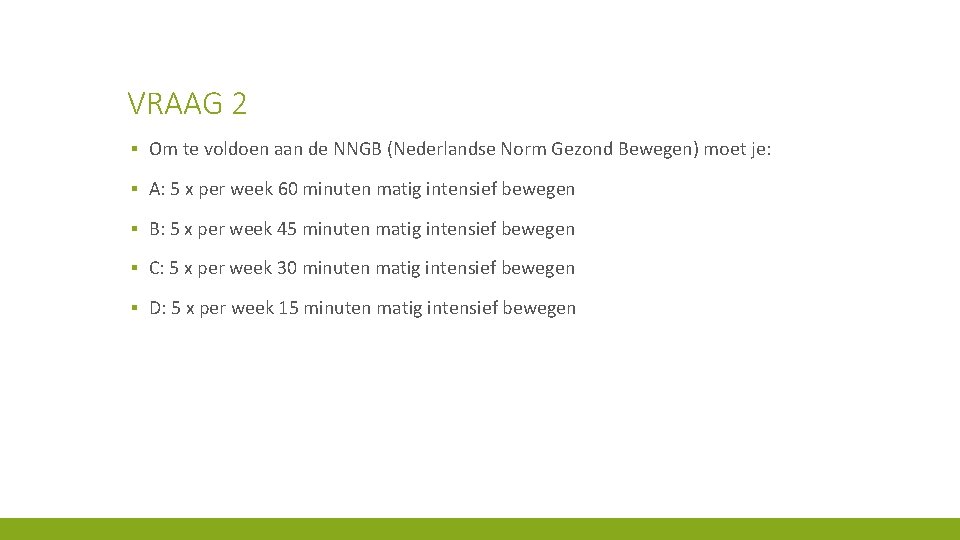 VRAAG 2

▪ Om te voldoen aan de NNGB (Nederlandse Norm Gezond Bewegen) moet je:

▪ A: 5 x per week 60 minuten matig intensief bewegen

▪ B: 5 x per week 45 minuten matig intensief bewegen

▪ C: 5 x per week 30 minuten matig intensief bewegen

▪ D: 5 x per week 15 minuten matig intensief bewegen